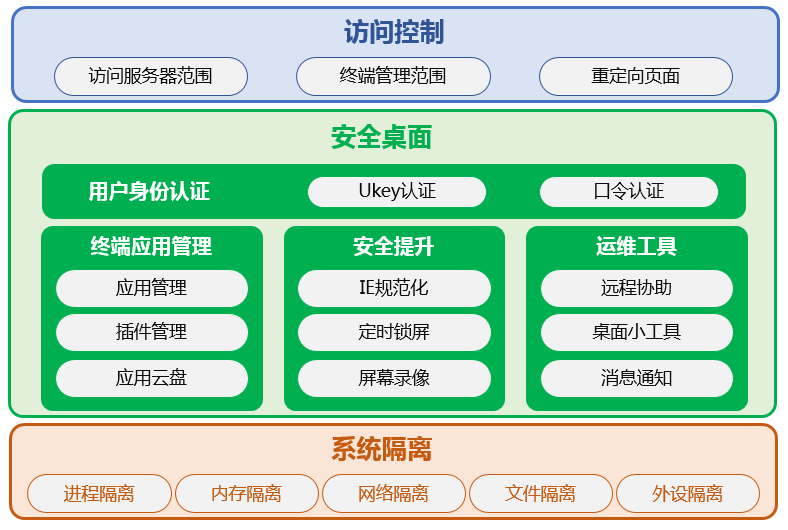 访问控制

访问服务器范围

终端管理范围

重定向页面

安全桌面

用户身份认证

Ukey认证

口令认证

终端应用管理

应用管理

插件管理

应用云盘

安全提升

IE规范化

定时锁屏

屏幕录像

运维工具

远程协助

桌面小工具

消息通知

系统隔离

进程隔离

内存隔离

网络隔离

文件隔离

外设隔离